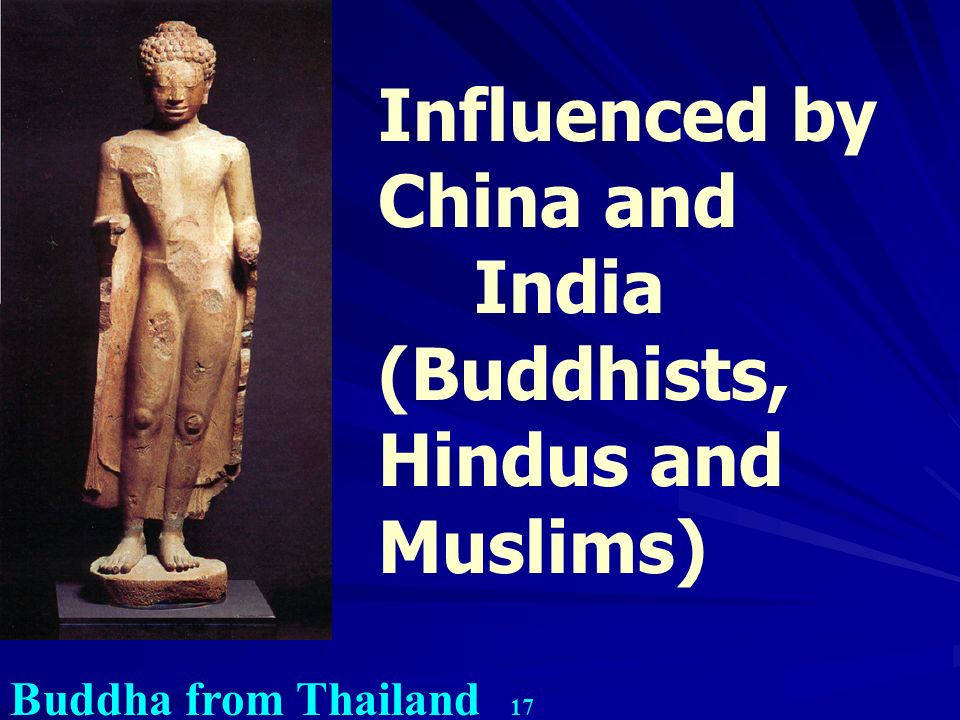 Influenced by China and India (Buddhists, Hindus and Muslims)

Buddha from Thailand 17